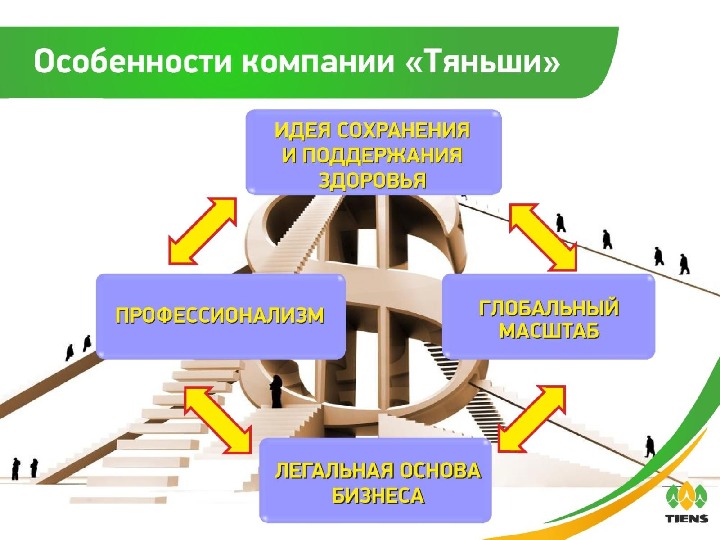 Особенности компании «Тяньши»

ИДЕЯ СОХРАНЕНИЯ И ПОДДЕРЖАНИЯ ЗДОРОВЬЯ

ПРОФЕССИОНАЛИЗМ

ГЛОБАЛЬНЫЙ МАСШТАБ

ЛЕГАЛЬНАЯ ОСНОВА БИЗНЕСА

TIENS